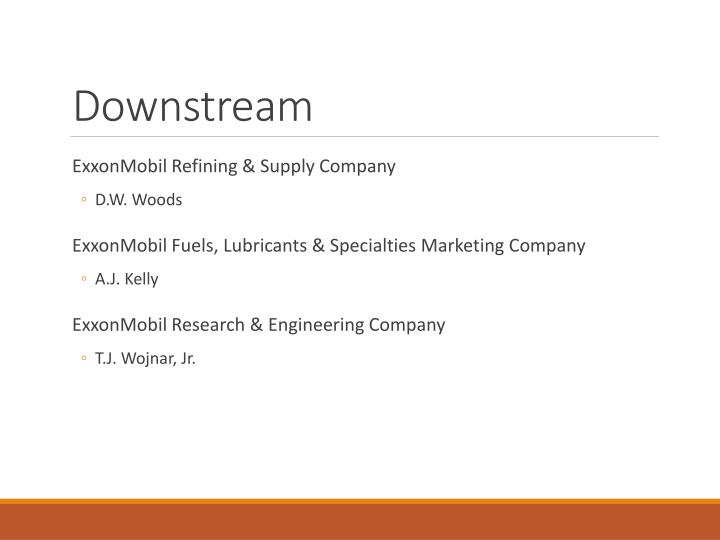 Downstream

ExxonMobil Refining & Supply Company

◦ D.W. Woods

ExxonMobil Fuels, Lubricants & Specialties Marketing Company

◦ A.J. Kelly

ExxonMobil Research & Engineering Company

◦ T.J. Wojnar, Jr.